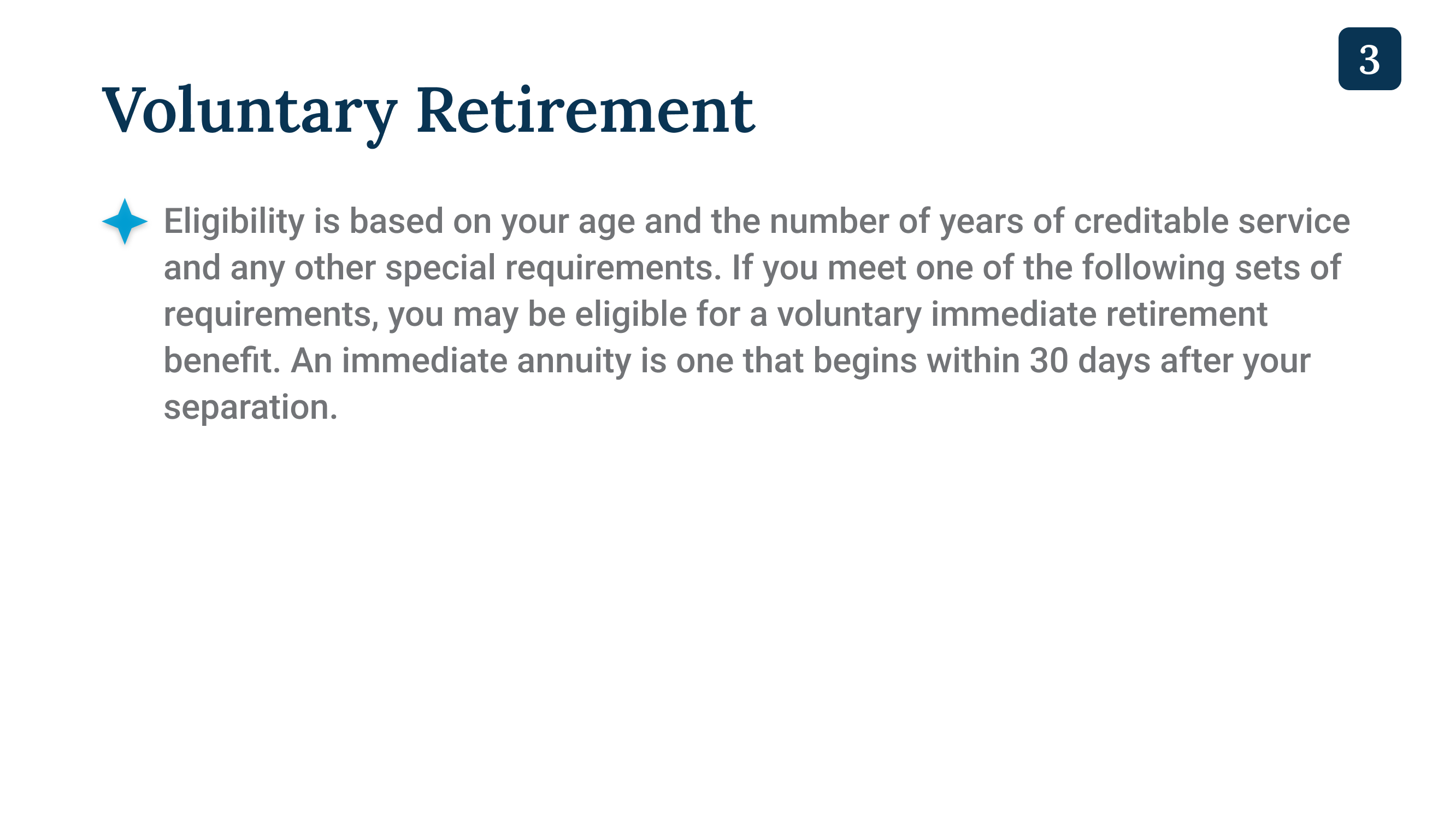 3

Voluntary Retirement

Eligibility is based on your age and the number of years of creditable service and any other special requirements. If you meet one of the following sets of requirements, you may be eligible for a voluntary immediate retirement benefit. An immediate annuity is one that begins within 30 days after your separation.